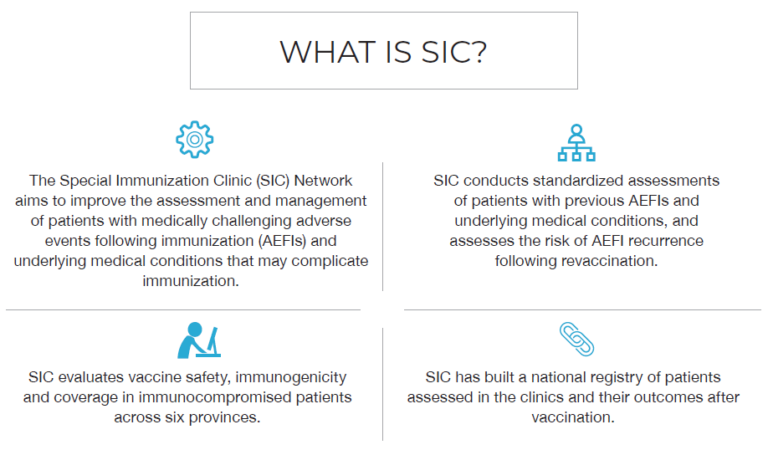 WHAT IS SIC?

The Special Immunization Clinic (SIC) Network aims to improve the assessment and management of patients with medically challenging adverse events following immunization (AEFIs) and underlying medical conditions that may complicate immunization.

SIC conducts standardized assessments of patients with previous AEFIs and underlying medical conditions, and assesses the risk of AEFI recurrence following revaccination.

SIC evaluates vaccine safety, immunogenicity and coverage in immunocompromised patients across six provinces.

SIC has built a national registry of patients assessed in the clinics and their outcomes after vaccination.